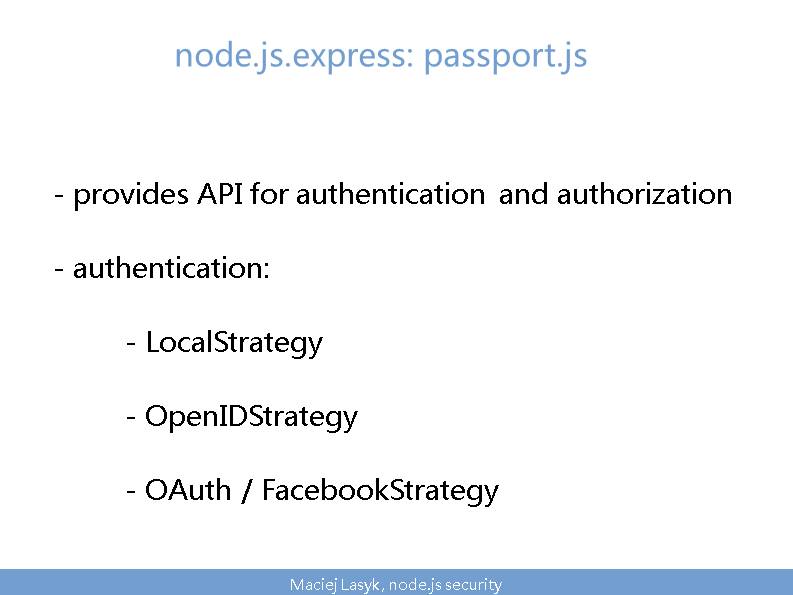 node.js.express: passport.js

- provides API for authentication and authorization

- authentication:

- LocalStrategy

- OpenIDStrategy

- OAuth / FacebookStrategy

Maciej Lasyk, node.js security